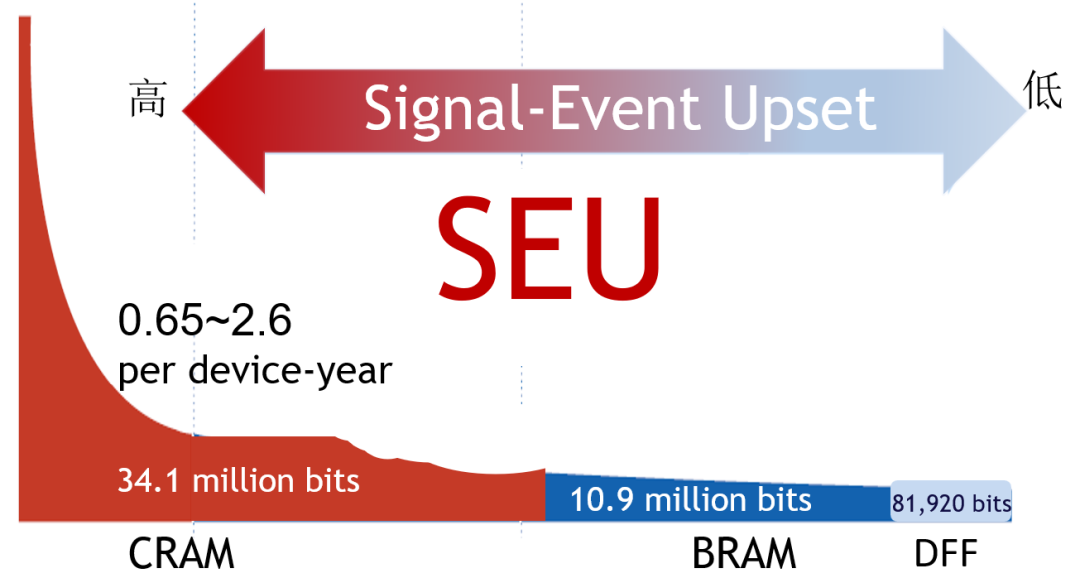 高

Signal-Event Upset

低

SEU

0.65~2.6
per device-year

34.1 million bits

10.9 million bits

81,920 bits

CRAM

BRAM

DFF